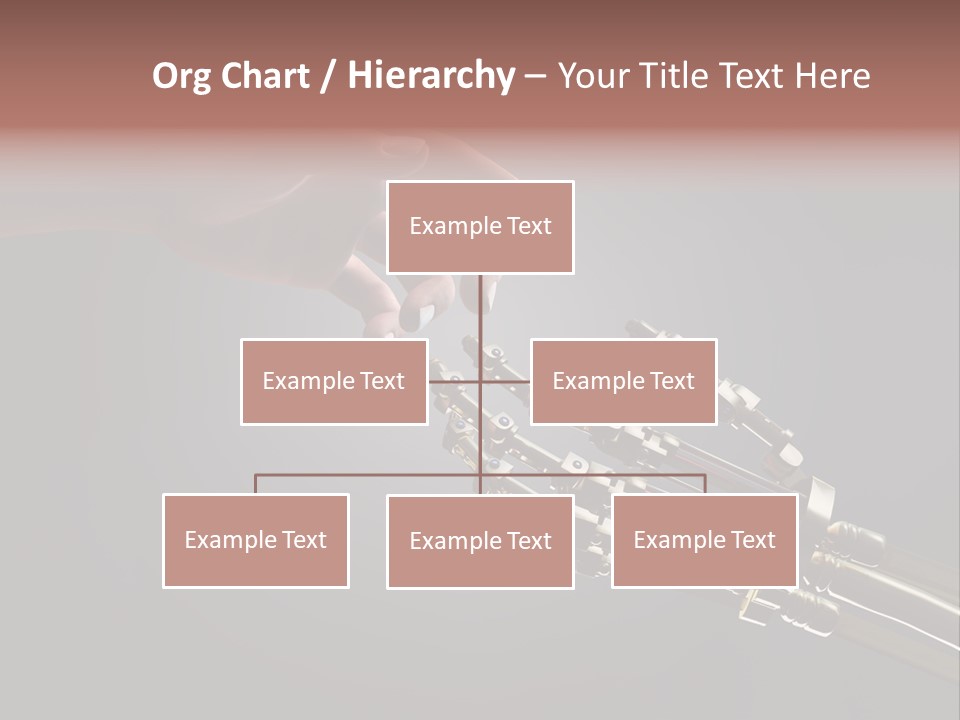 Org Chart / Hierarchy – Your Title Text Here

Example Text

Example Text

Example Text

Example Text

Example Text

Example Text